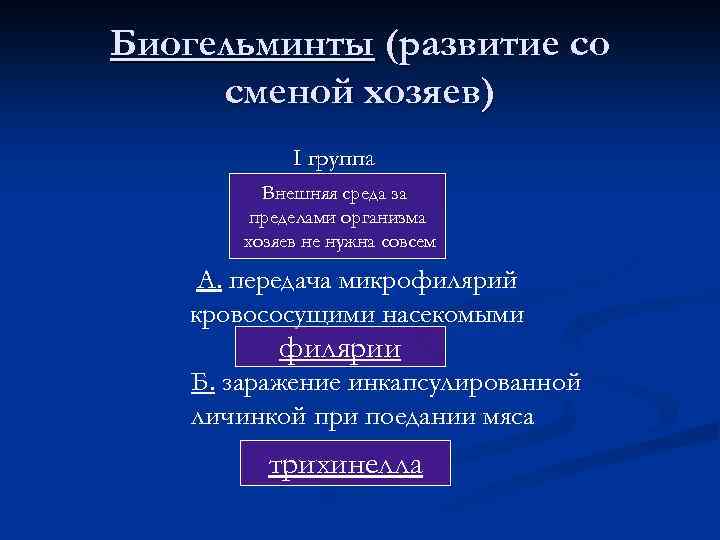 Биогельминты (развитие со сменой хозяев)

I группа

Внешняя среда за пределами организма хозяев не нужна совсем

А. передача микрофилярий кровососущими насекомыми

филярии

Б. заражение инкапсулированной личинкой при поедании мяса

трихинелла